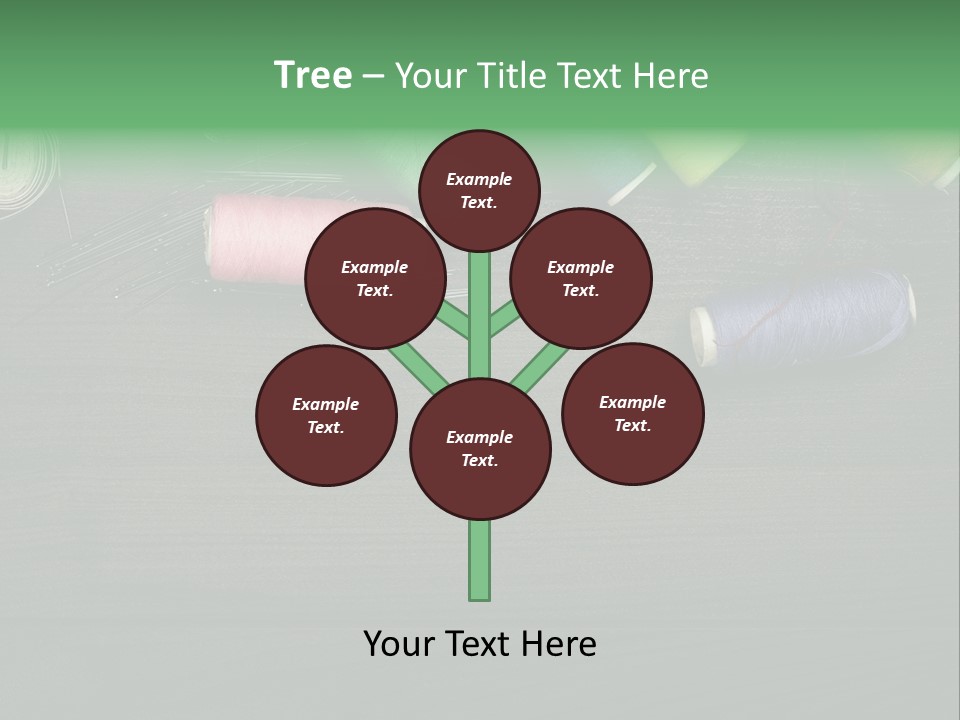 Tree – Your Title Text Here

Example Text.

Example Text.

Example Text.

Example Text.

Example Text.

Example Text.

Your Text Here